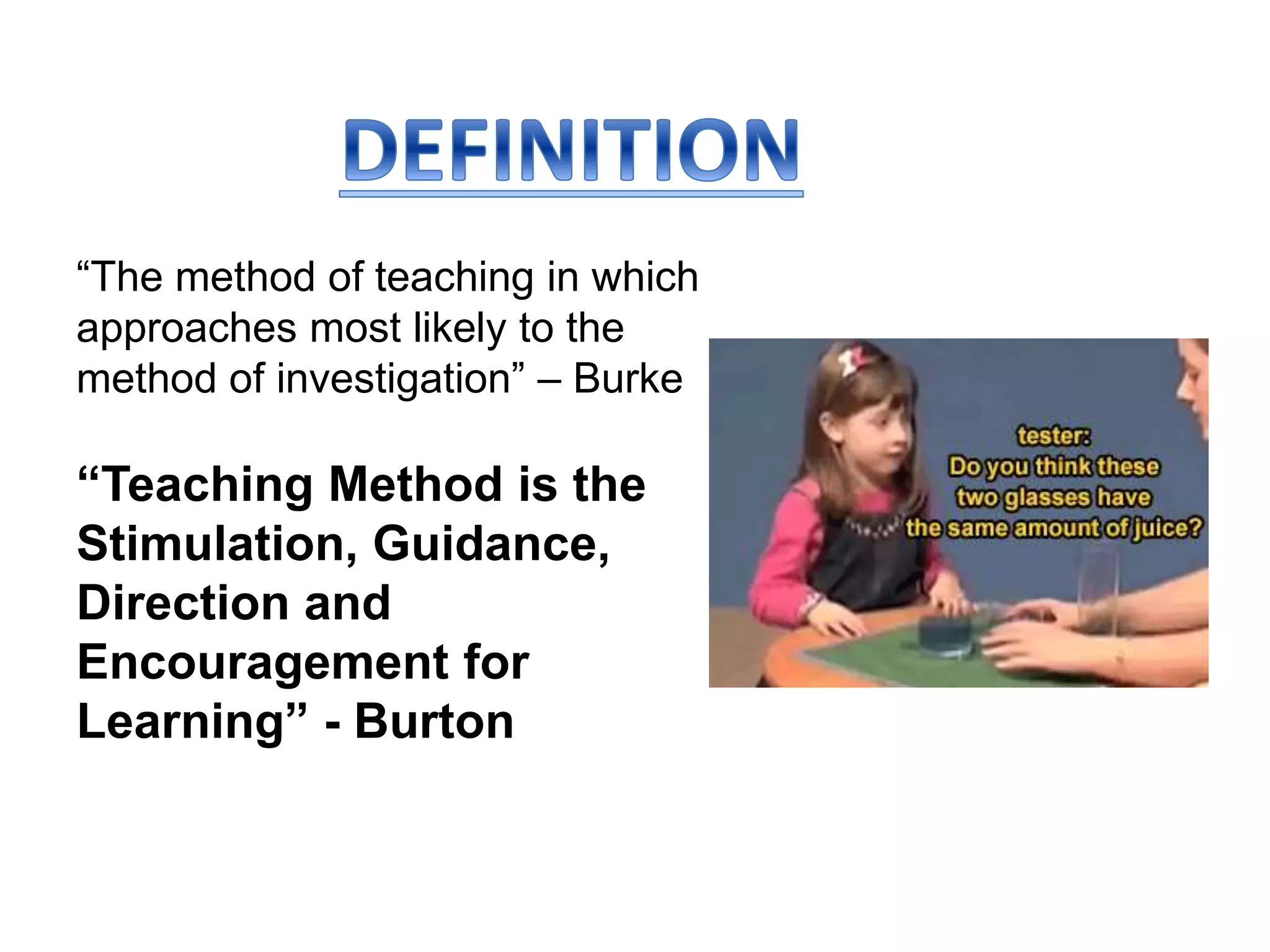 DEFINITION

“The method of teaching in which approaches most likely to the method of investigation” – Burke

“Teaching Method is the Stimulation, Guidance, Direction and Encouragement for Learning” - Burton

tester:
Do you think these two glasses have the same amount of juice?